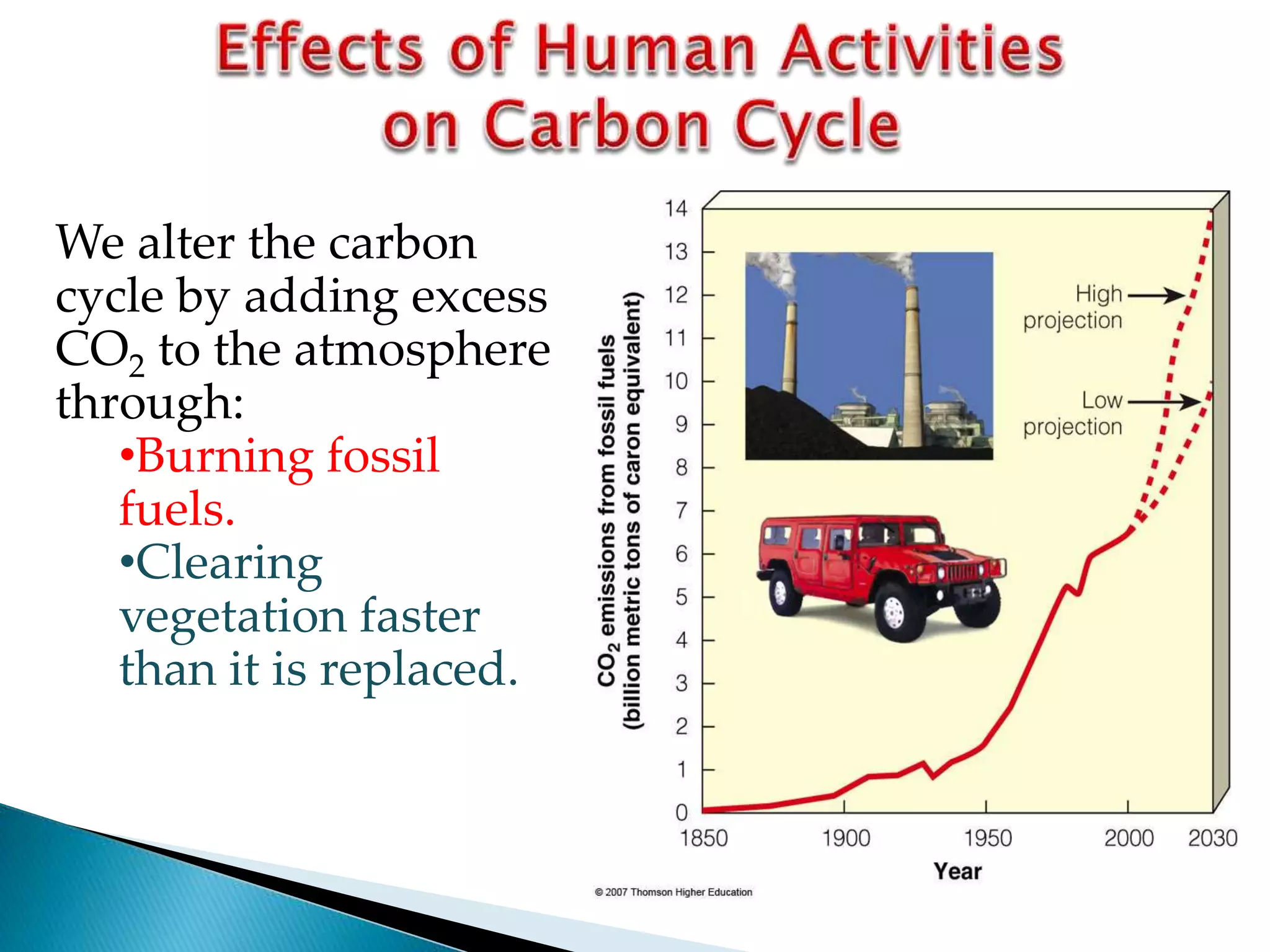 Effects of Human Activities on Carbon Cycle

We alter the carbon cycle by adding excess $CO_2$ to the atmosphere through:

•Burning fossil fuels.

•Clearing vegetation faster than it is replaced.

$CO_2$ emissions from fossil fuels (billion metric tons of caron equivalent)

14
13
12
11
10
9
8
7
6
5
4
3
2
1
0

High projection

Low projection

1850 1900 1950 2000 2030

Year

© 2007 Thomson Higher Education